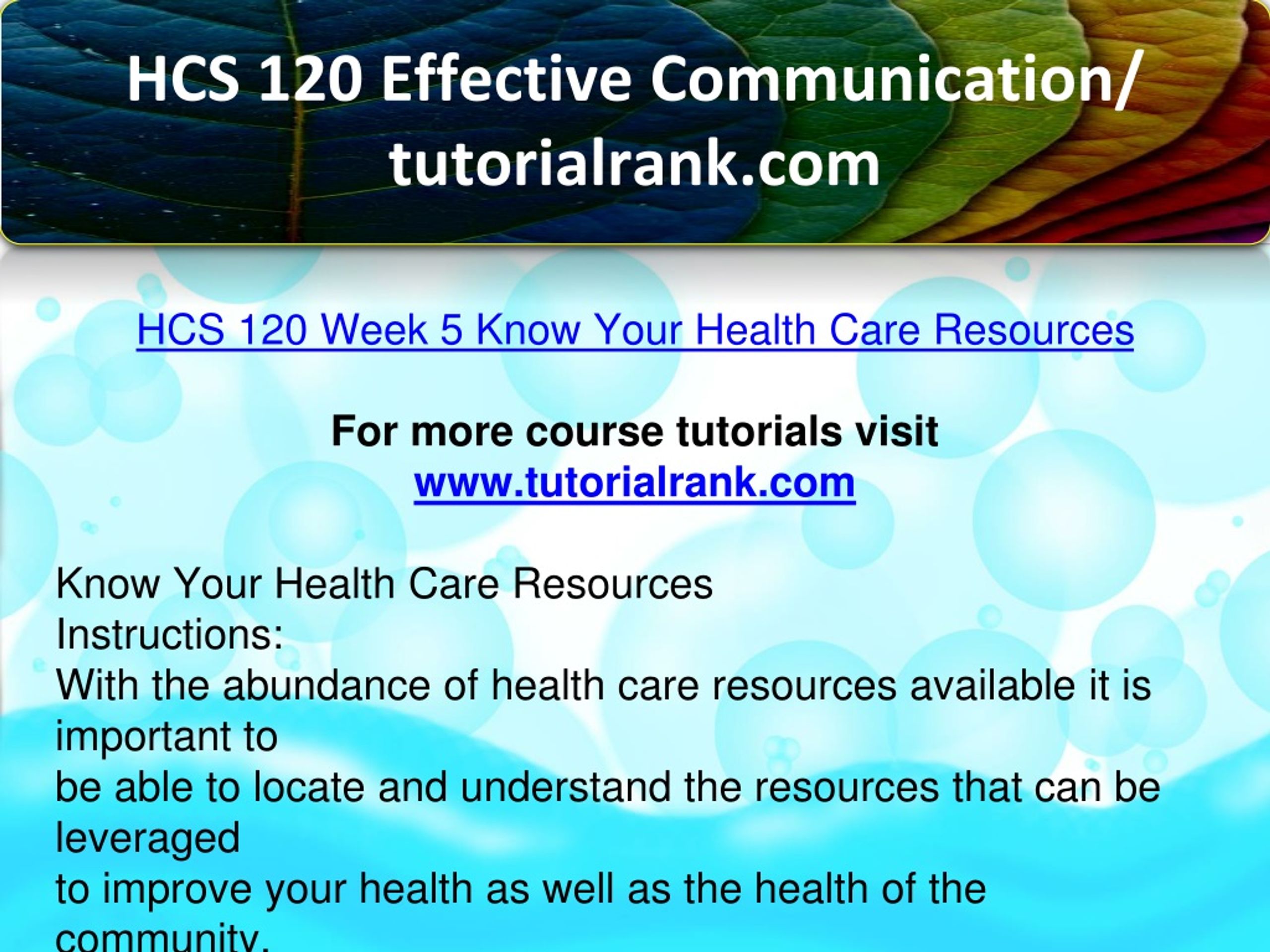 HCS 120 Effective Communication/ tutorialrank.com

HCS 120 Week 5 Know Your Health Care Resources

For more course tutorials visit
www.tutorialrank.com

Know Your Health Care Resources
Instructions:
With the abundance of health care resources available it is important to
be able to locate and understand the resources that can be leveraged
to improve your health as well as the health of the community.